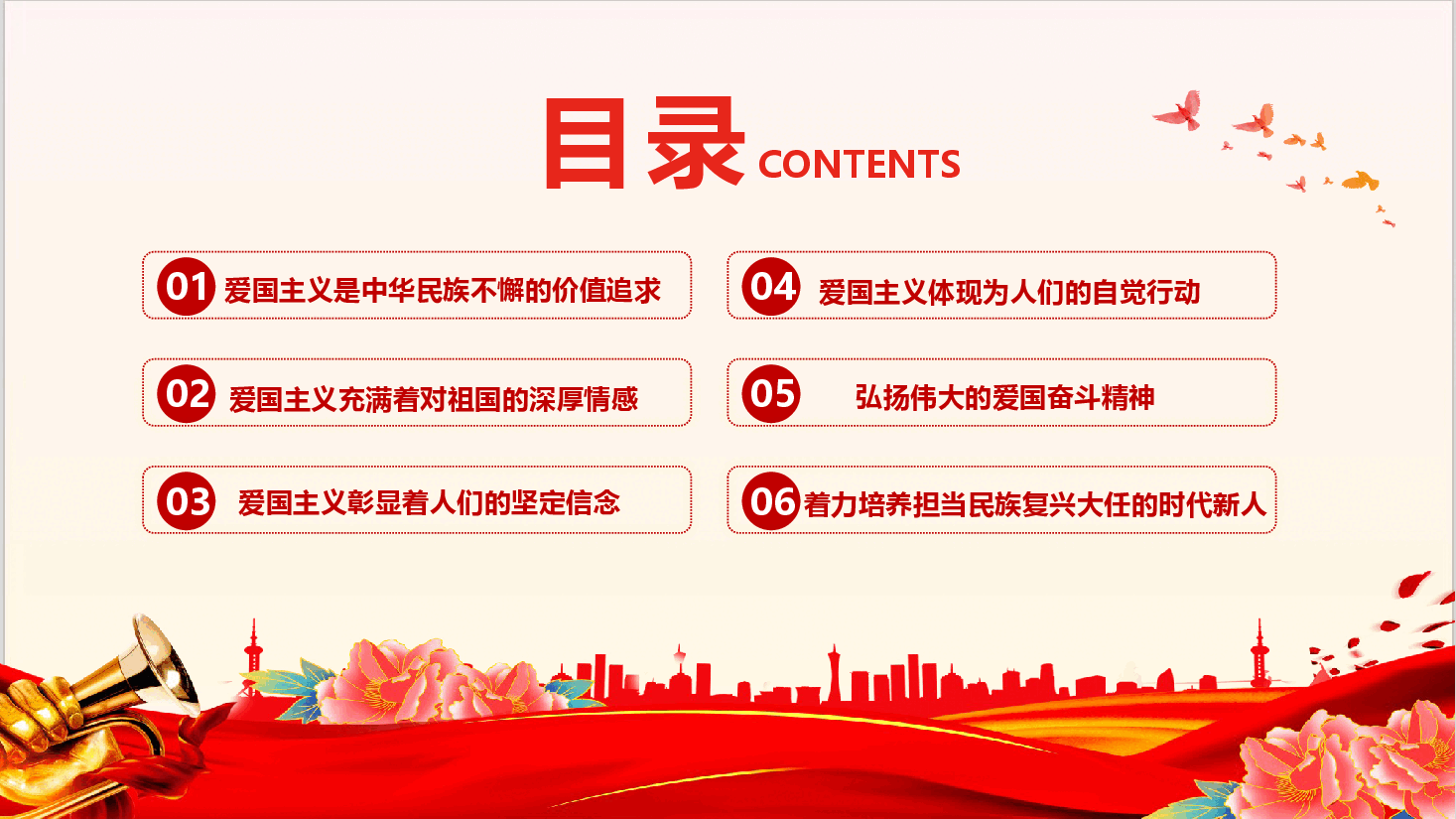 目录 CONTENTS

01 爱国主义是中华民族不懈的价值追求

02 爱国主义充满着对祖国的深厚情感

03 爱国主义彰显着人们的坚定信念

04 爱国主义体现为人们的自觉行动

05 弘扬伟大的爱国奋斗精神

06 着力培养担当民族复兴大任的时代新人